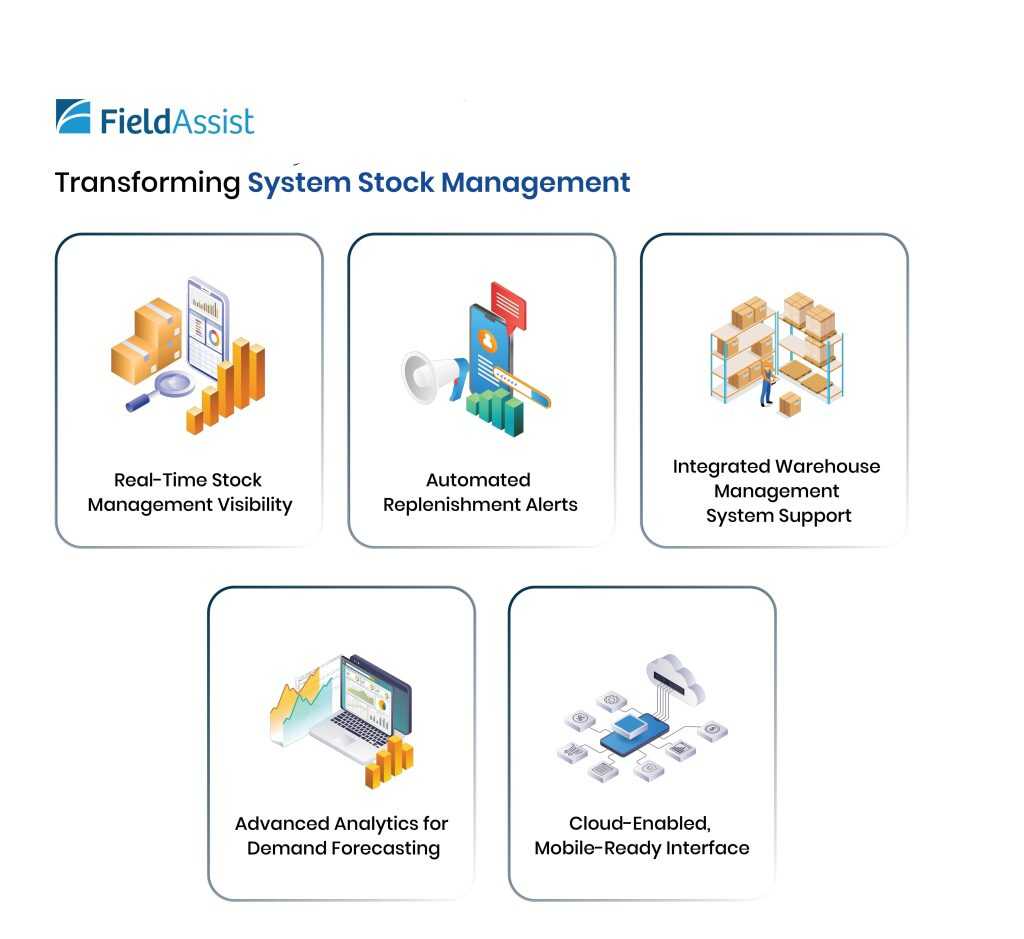 FieldAssist

Transforming System Stock Management

Real-Time Stock Management Visibility

Automated Replenishment Alerts

Integrated Warehouse Management System Support

Advanced Analytics for Demand Forecasting

Cloud-Enabled, Mobile-Ready Interface